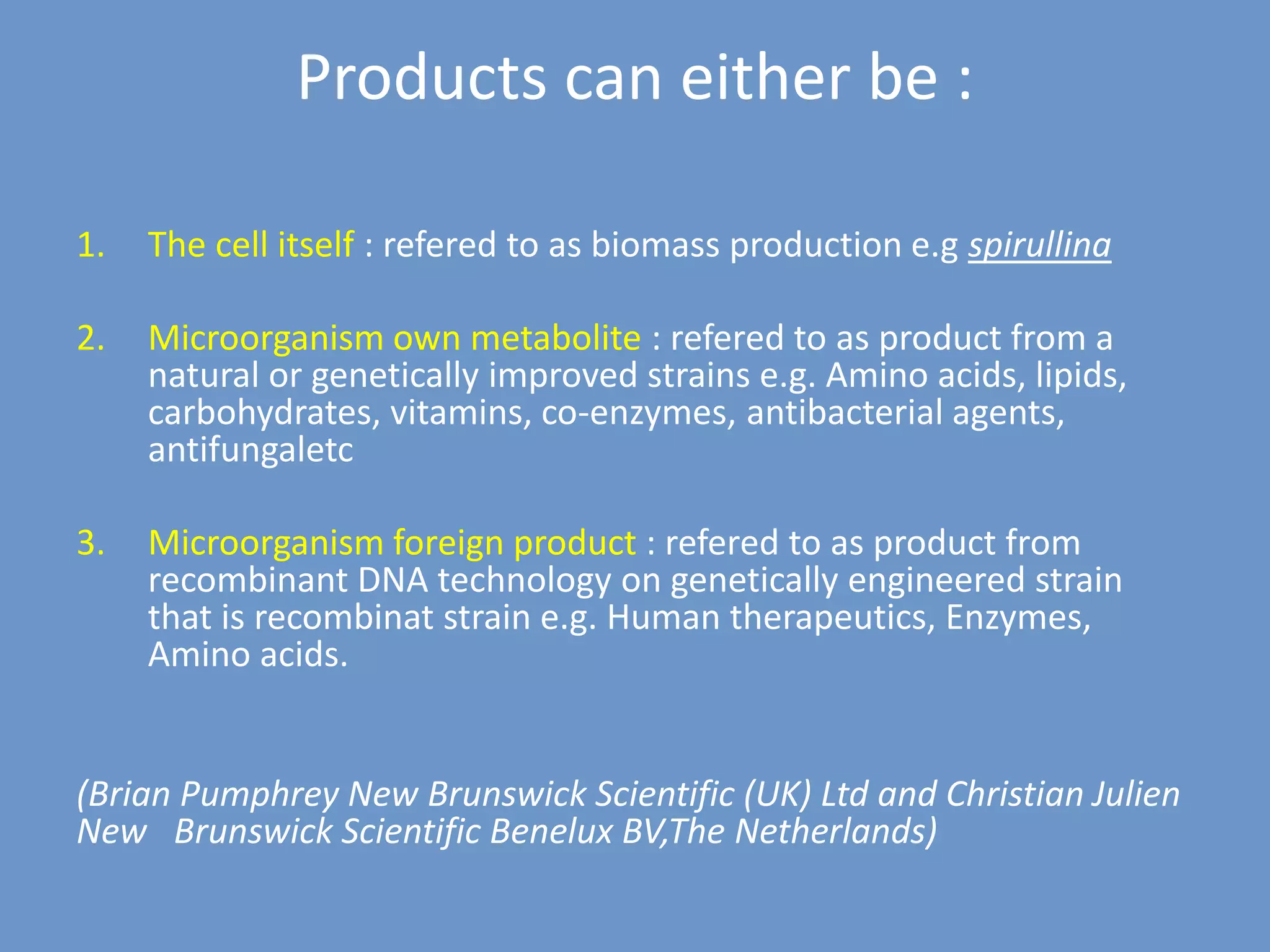 Products can either be :

1. The cell itself : refered to as biomass production e.g spirullina

2. Microorganism own metabolite : refered to as product from a natural or genetically improved strains e.g. Amino acids, lipids, carbohydrates, vitamins, co-enzymes, antibacterial agents, antifungaletc

3. Microorganism foreign product : refered to as product from recombinant DNA technology on genetically engineered strain that is recombinat strain e.g. Human therapeutics, Enzymes, Amino acids.

(Brian Pumphrey New Brunswick Scientific (UK) Ltd and Christian Julien New Brunswick Scientific Benelux BV,The Netherlands)